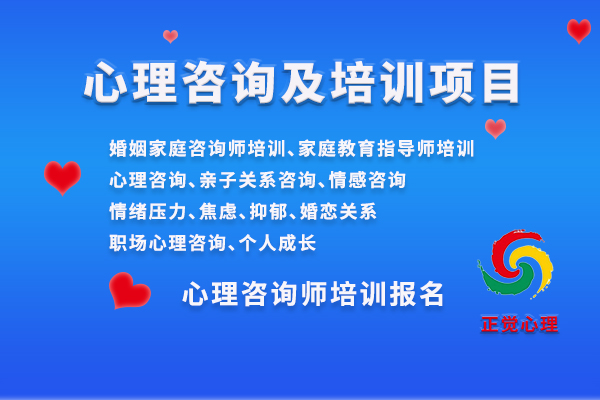 心理咨询及培训项目

婚姻家庭咨询师培训、家庭教育指导师培训
心理咨询、亲子关系咨询、情感咨询
情绪压力、焦虑、抑郁、婚恋关系
职场心理咨询、个人成长

心理咨询师培训报名

正觉心理